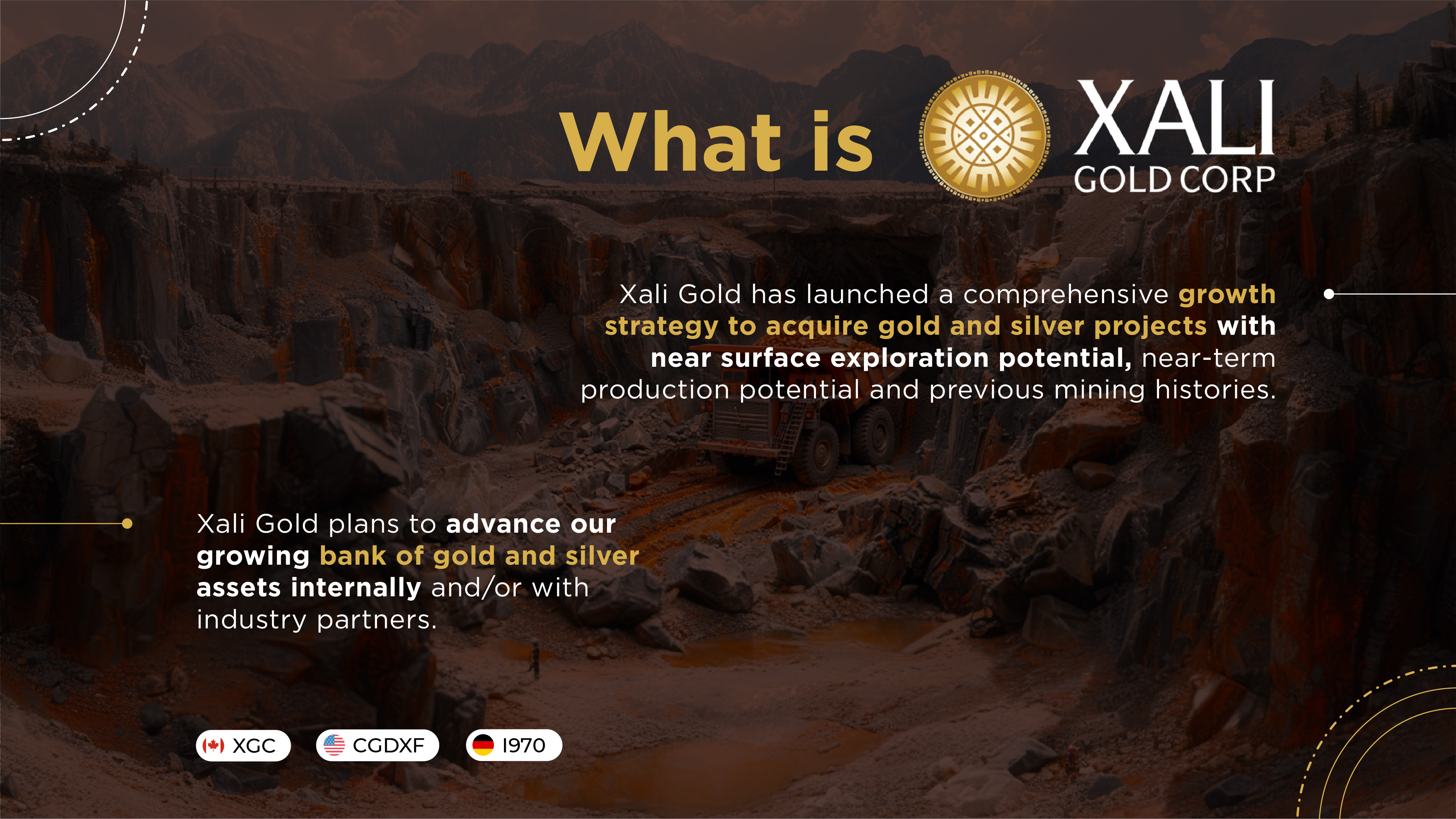 What is XALI GOLD CORP

Xali Gold has launched a comprehensive growth strategy to acquire gold and silver projects with near surface exploration potential, near-term production potential and previous mining histories.

Xali Gold plans to advance our growing bank of gold and silver assets internally and/or with industry partners.

XGC CGDXF I970